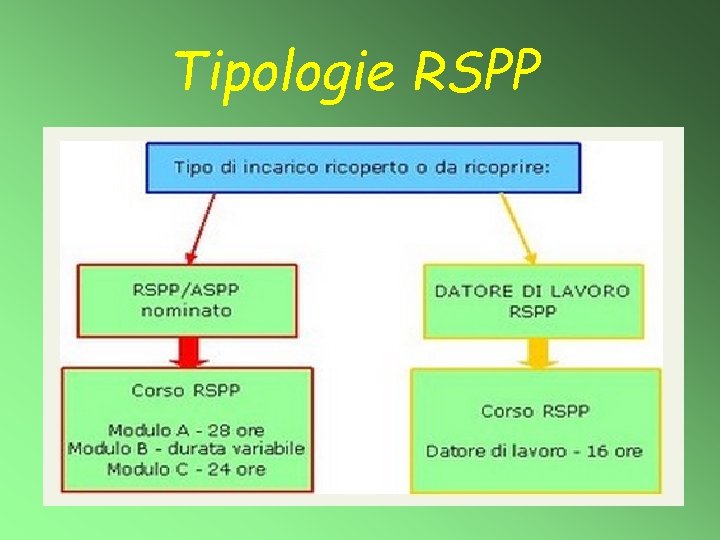 Tipologie RSPP

Tipo di incarico ricoperto o da ricoprire:

RSPP/ASPP nominato

Corso RSPP

Modulo A - 28 ore
Modulo B - durata variabile
Modulo C - 24 ore

DATORE DI LAVORO RSPP

Corso RSPP

Datore di lavoro - 16 ore